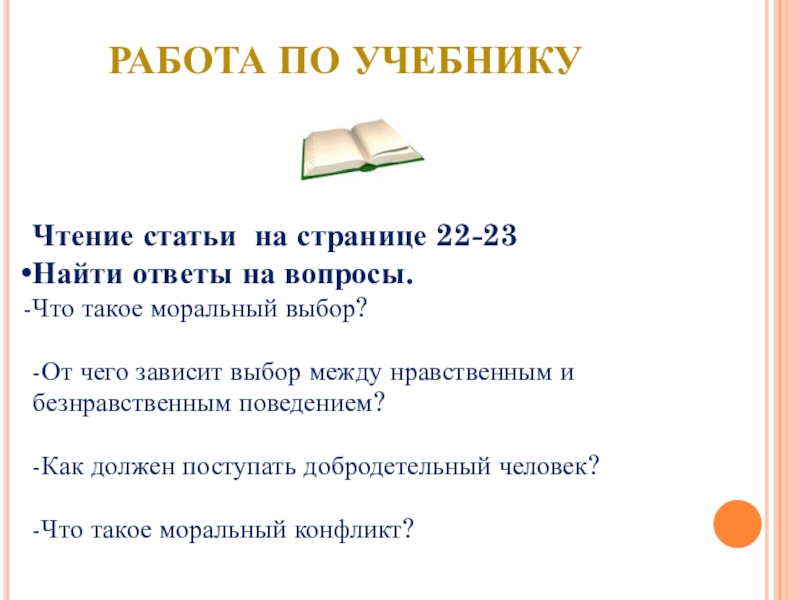 РАБОТА ПО УЧЕБНИКУ

Чтение статьи на странице 22-23
•Найти ответы на вопросы.
-Что такое моральный выбор?

-От чего зависит выбор между нравственным и безнравственным поведением?

-Как должен поступать добродетельный человек?

-Что такое моральный конфликт?